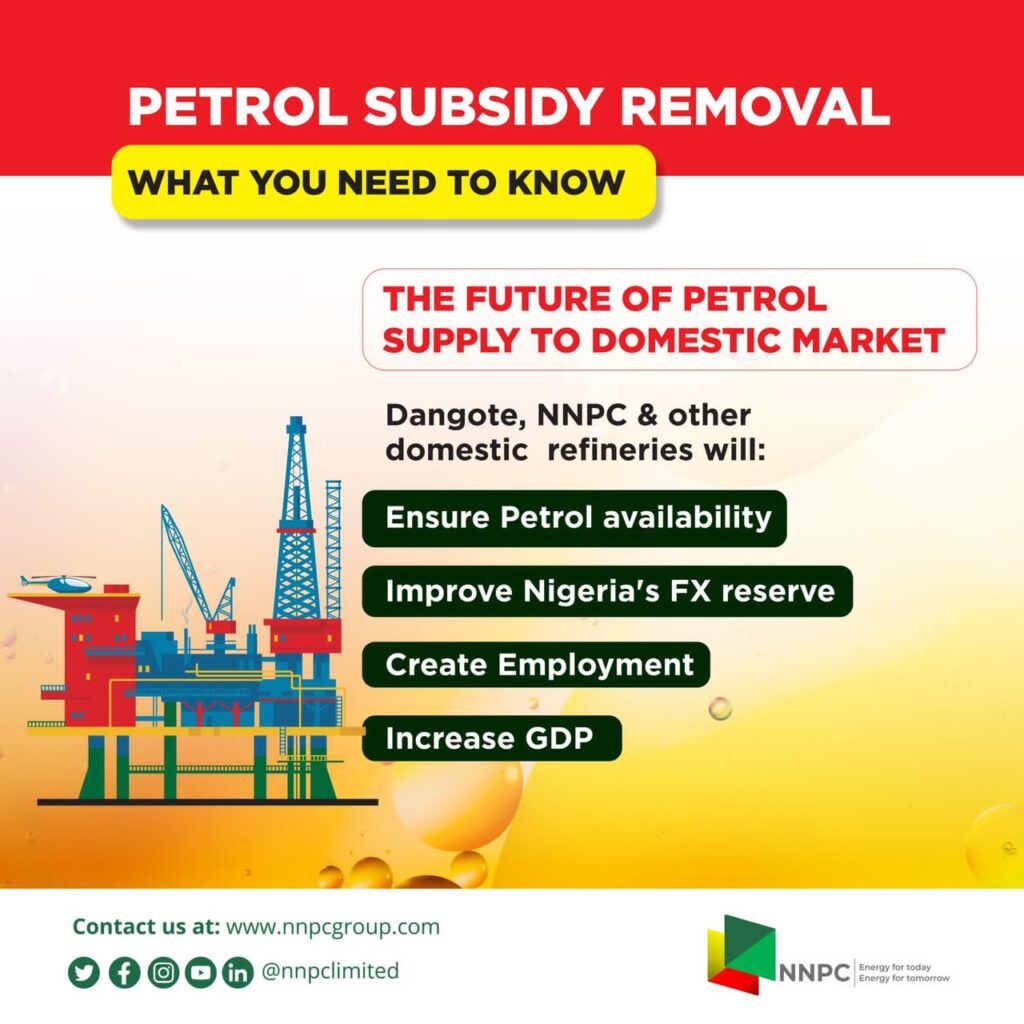 PETROL SUBSIDY REMOVAL

WHAT YOU NEED TO KNOW

THE FUTURE OF PETROL SUPPLY TO DOMESTIC MARKET

Dangote, NNPC & other domestic refineries will:

Ensure Petrol availability

Improve Nigeria's FX reserve

Create Employment

Increase GDP

Contact us at: www.nnpcgroup.com

@nnpclimited

NNPC Energy for today Energy for tomorrow